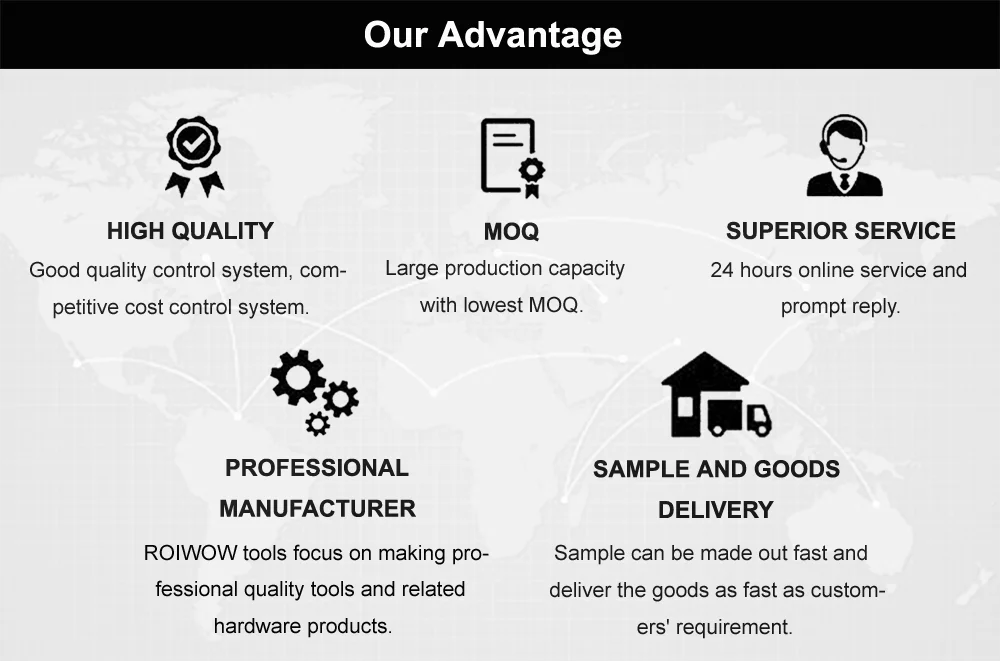 Our Advantage

HIGH QUALITY

Good quality control system, competitive cost control system.

MOQ

Large production capacity with lowest MOQ.

SUPERIOR SERVICE

24 hours online service and prompt reply.

PROFESSIONAL MANUFACTURER

ROIWOW tools focus on making professional quality tools and related hardware products.

SAMPLE AND GOODS DELIVERY

Sample can be made out fast and deliver the goods as fast as customers' requirement.